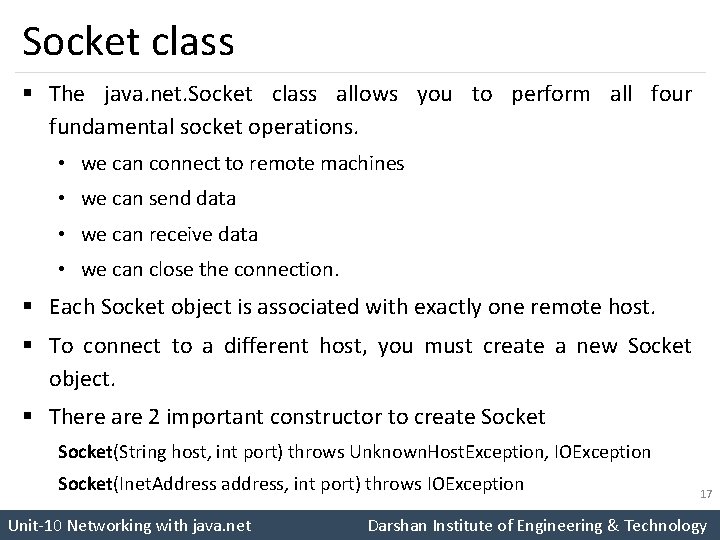 Socket class

▪ The java.net.Socket class allows you to perform all four fundamental socket operations.

• we can connect to remote machines
• we can send data
• we can receive data
• we can close the connection.

▪ Each Socket object is associated with exactly one remote host.

▪ To connect to a different host, you must create a new Socket object.

▪ There are 2 important constructor to create Socket

Socket(String host, int port) throws UnknownHostException, IOException

Socket(InetAddress address, int port) throws IOException

17

Unit-10 Networking with java.net

Darshan Institute of Engineering & Technology